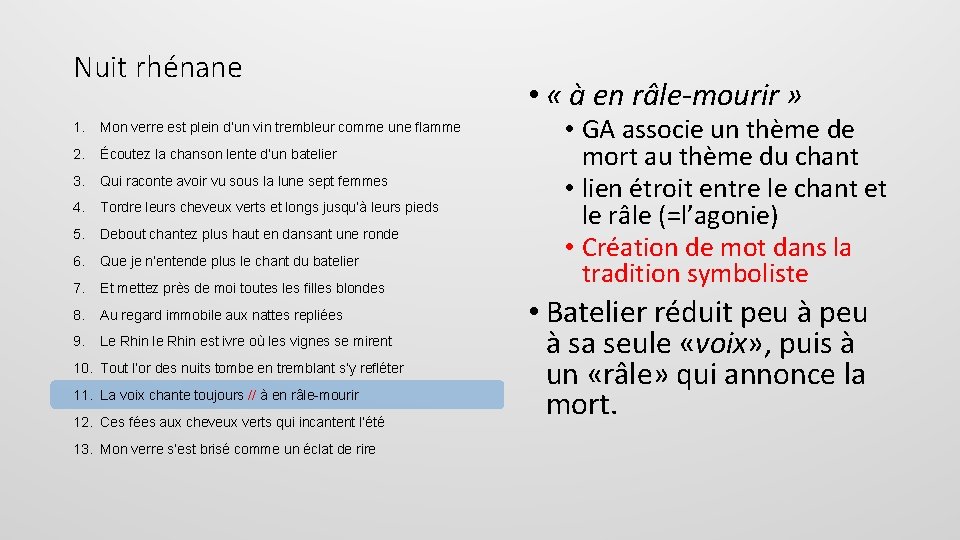 Nuit rhénane

1. Mon verre est plein d'un vin trembleur comme une flamme
2. Écoutez la chanson lente d'un batelier
3. Qui raconte avoir vu sous la lune sept femmes
4. Tordre leurs cheveux verts et longs jusqu'à leurs pieds
5. Debout chantez plus haut en dansant une ronde
6. Que je n'entende plus le chant du batelier
7. Et mettez près de moi toutes les filles blondes
8. Au regard immobile aux nattes repliées
9. Le Rhin le Rhin est ivre où les vignes se mirent
10. Tout l'or des nuits tombe en tremblant s'y refléter
11. La voix chante toujours // à en râle-mourir
12. Ces fées aux cheveux verts qui incantent l'été
13. Mon verre s'est brisé comme un éclat de rire

• « à en râle-mourir »
• GA associe un thème de mort au thème du chant
• lien étroit entre le chant et le râle (=l'agonie)
• Création de mot dans la tradition symboliste
• Batelier réduit peu à peu à sa seule «voix», puis à un «râle» qui annonce la mort.